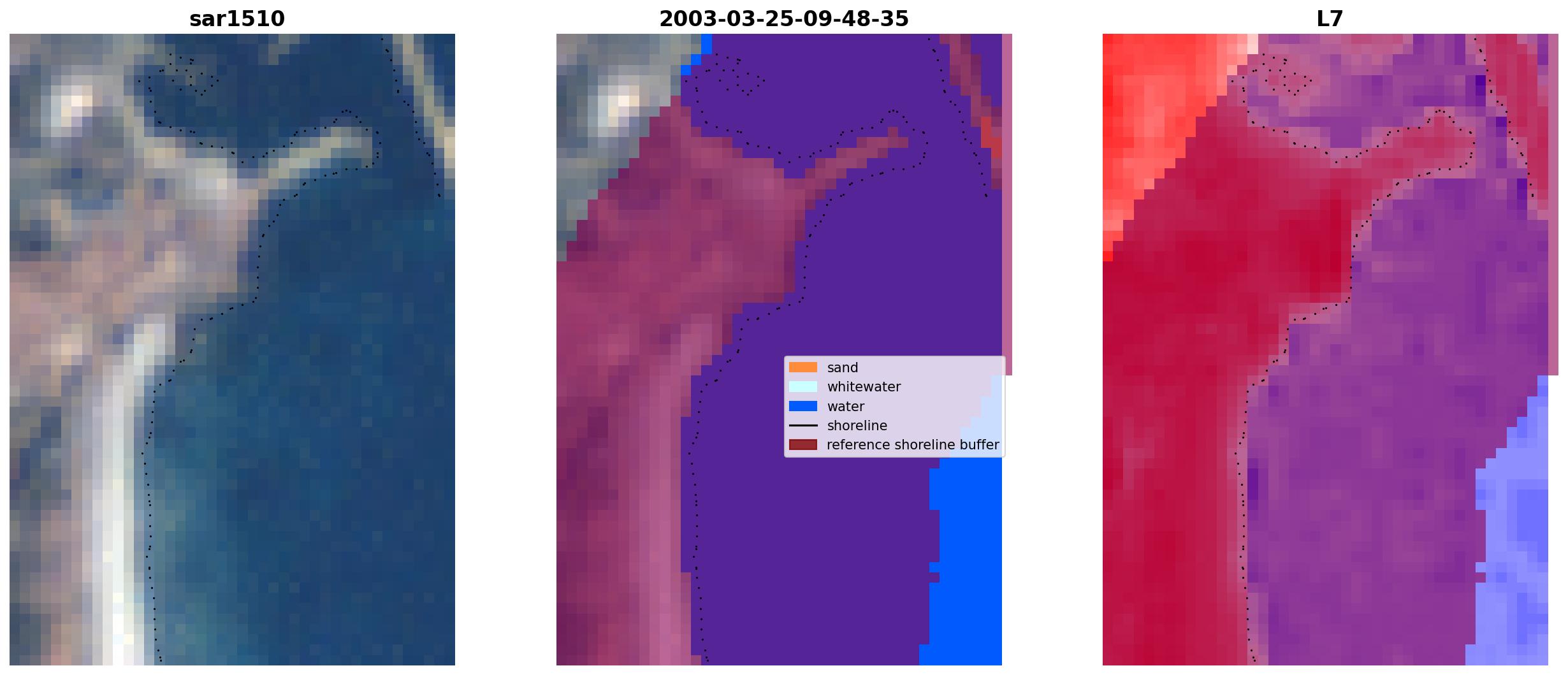 sar1510

2003-03-25-09-48-35

sand
whitewater
water
shoreline
reference shoreline buffer

L7